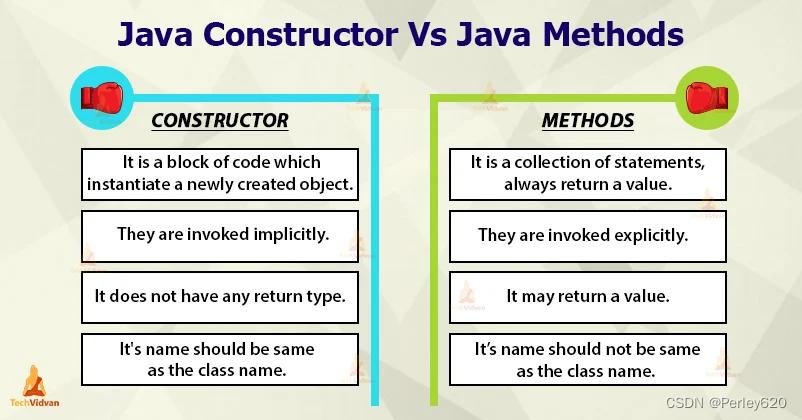 Java Constructor Vs Java Methods

CONSTRUCTOR

It is a block of code which instantiate a newly created object.

They are invoked implicitly.

It does not have any return type.

It's name should be same as the class name.

METHODS

It is a collection of statements, always return a value.

They are invoked explicitly.

It may return a value.

It's name should not be same as the class name.

TechVidvan

CSDN @Perley620